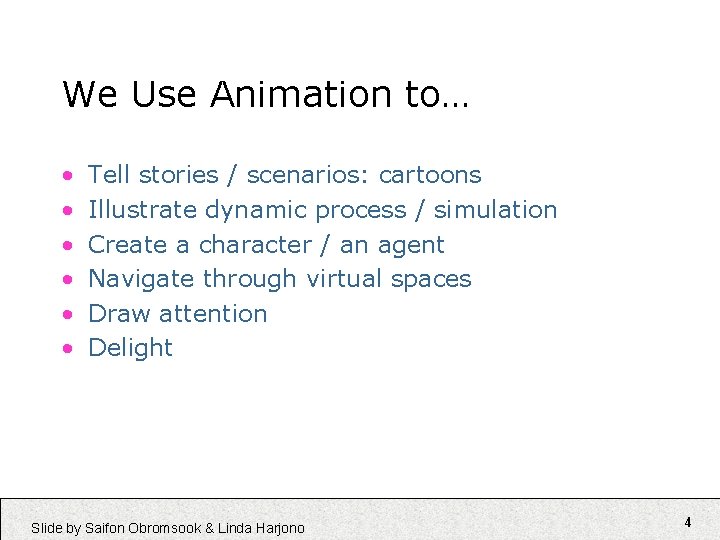 We Use Animation to…

• Tell stories / scenarios: cartoons
• Illustrate dynamic process / simulation
• Create a character / an agent
• Navigate through virtual spaces
• Draw attention
• Delight

Slide by Saifon Obromsook & Linda Harjono

4